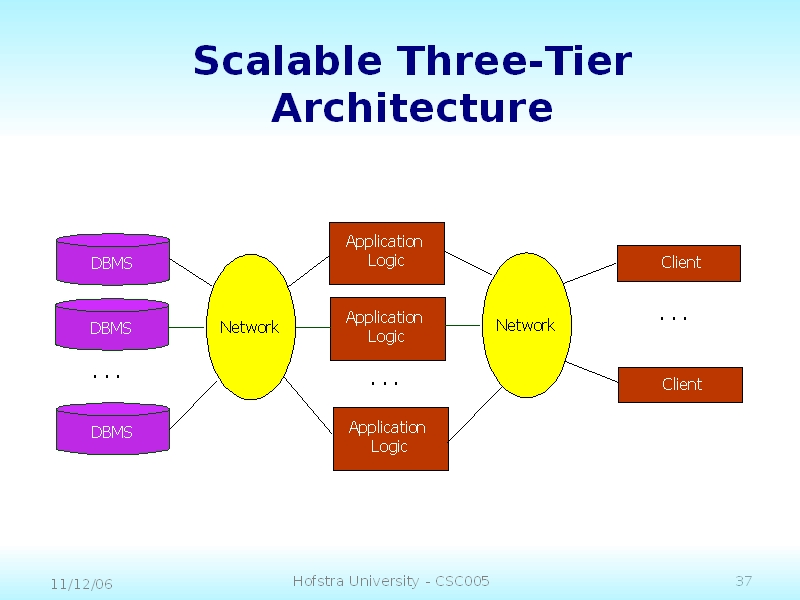 Scalable Three-Tier Architecture

DBMS

DBMS

. . .

DBMS

Network

Application Logic

Application Logic

. . .

Application Logic

Network

Client

. . .

Client

11/12/06

Hofstra University - CSC005

37